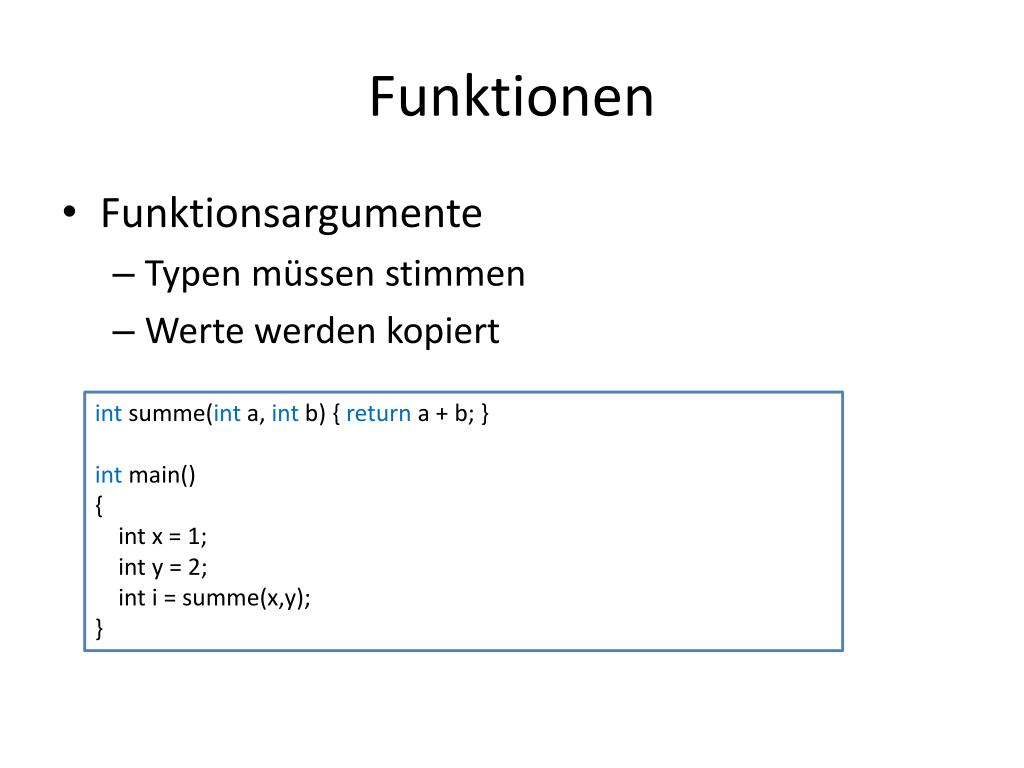 Funktionen

• Funktionsargumente
– Typen müssen stimmen
– Werte werden kopiert

int summe(int a, int b) { return a + b; }

int main()
{
int x = 1;
int y = 2;
int i = summe(x,y);
}